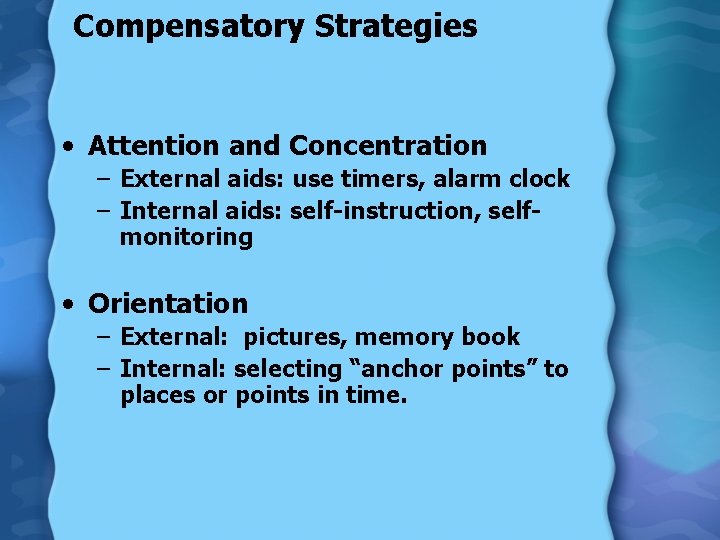 Compensatory Strategies

• Attention and Concentration
– External aids: use timers, alarm clock
– Internal aids: self-instruction, self-monitoring

• Orientation
– External: pictures, memory book
– Internal: selecting “anchor points” to places or points in time.